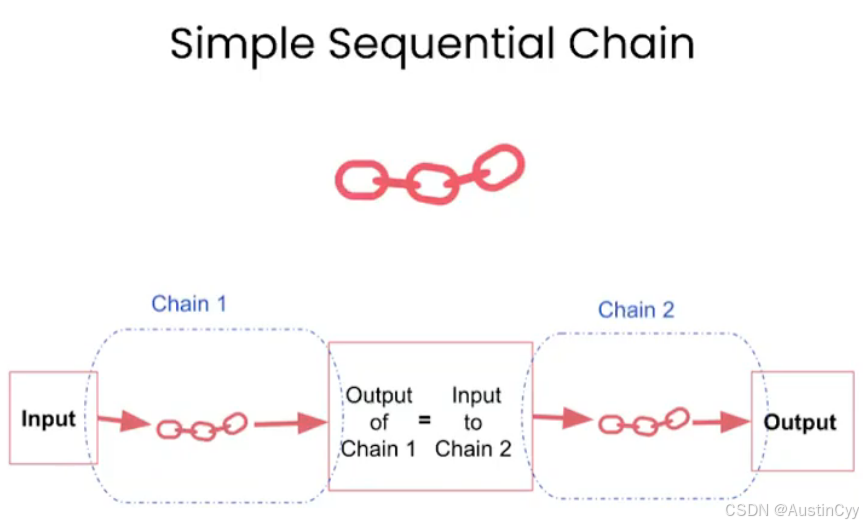 Simple Sequential Chain

Chain 1

Chain 2

Input

Output of Chain 1 = Input to Chain 2

Output

CSDN @AustinCyy